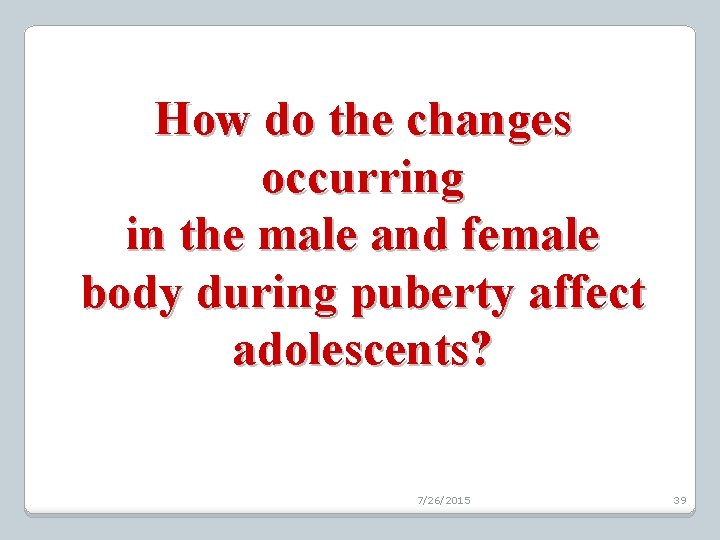 How do the changes occurring in the male and female body during puberty affect adolescents?

7/26/2015

39